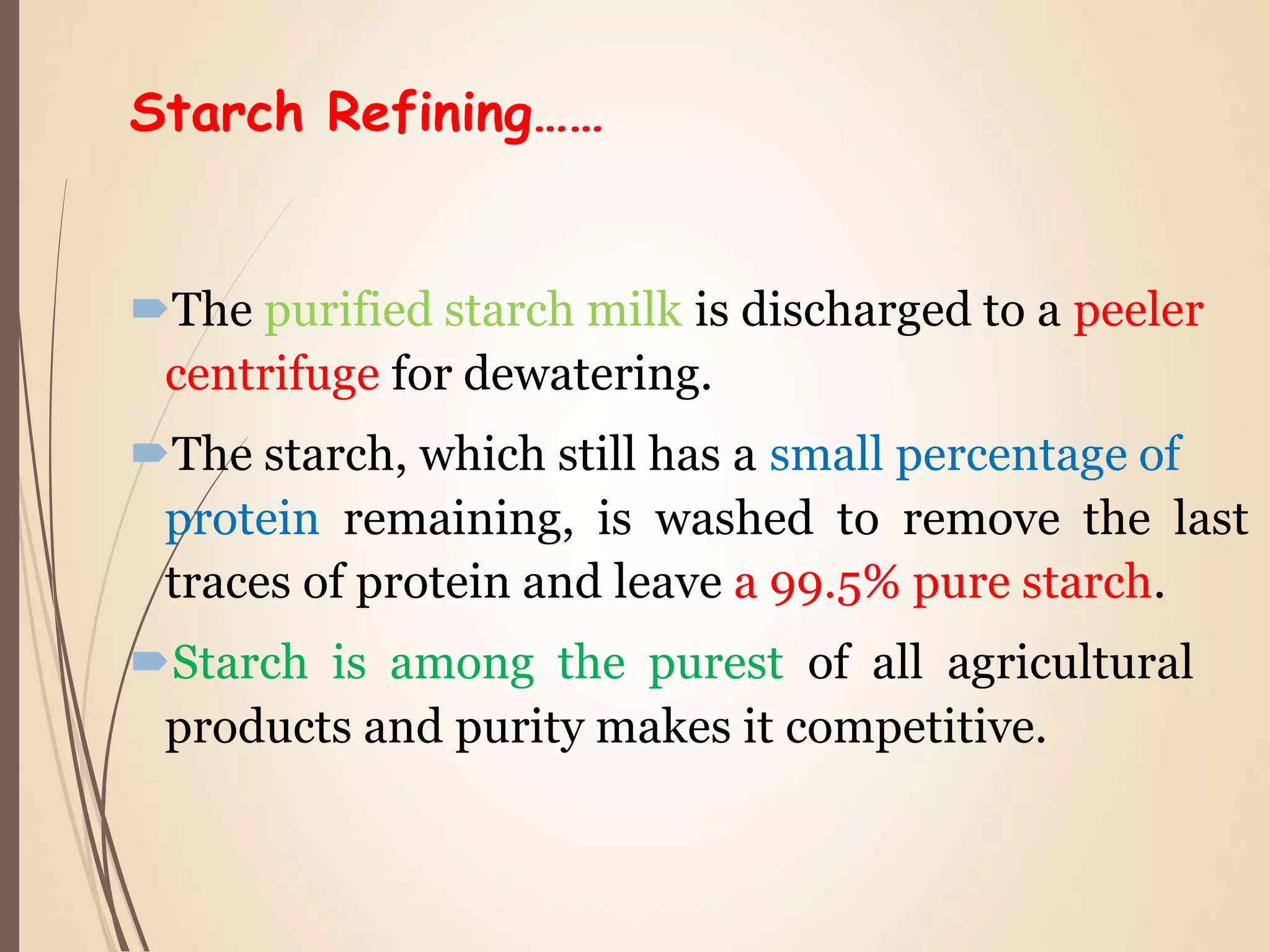 Starch Refining……

The purified starch milk is discharged to a peeler centrifuge for dewatering.

The starch, which still has a small percentage of protein remaining, is washed to remove the last traces of protein and leave a 99.5% pure starch.

Starch is among the purest of all agricultural products and purity makes it competitive.